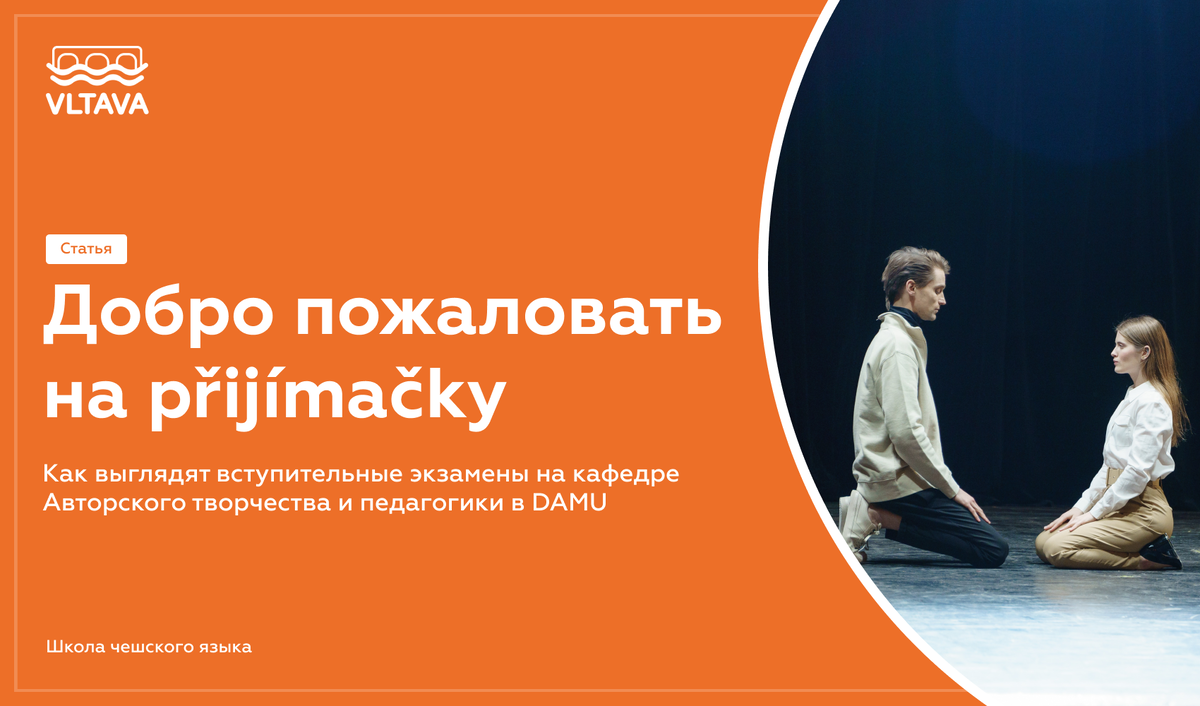 VLTAVA

Статья

Добро пожаловать на přijímačky

Как выглядят вступительные экзамены на кафедре Авторского творчества и педагогики в DAMU

Школа чешского языка